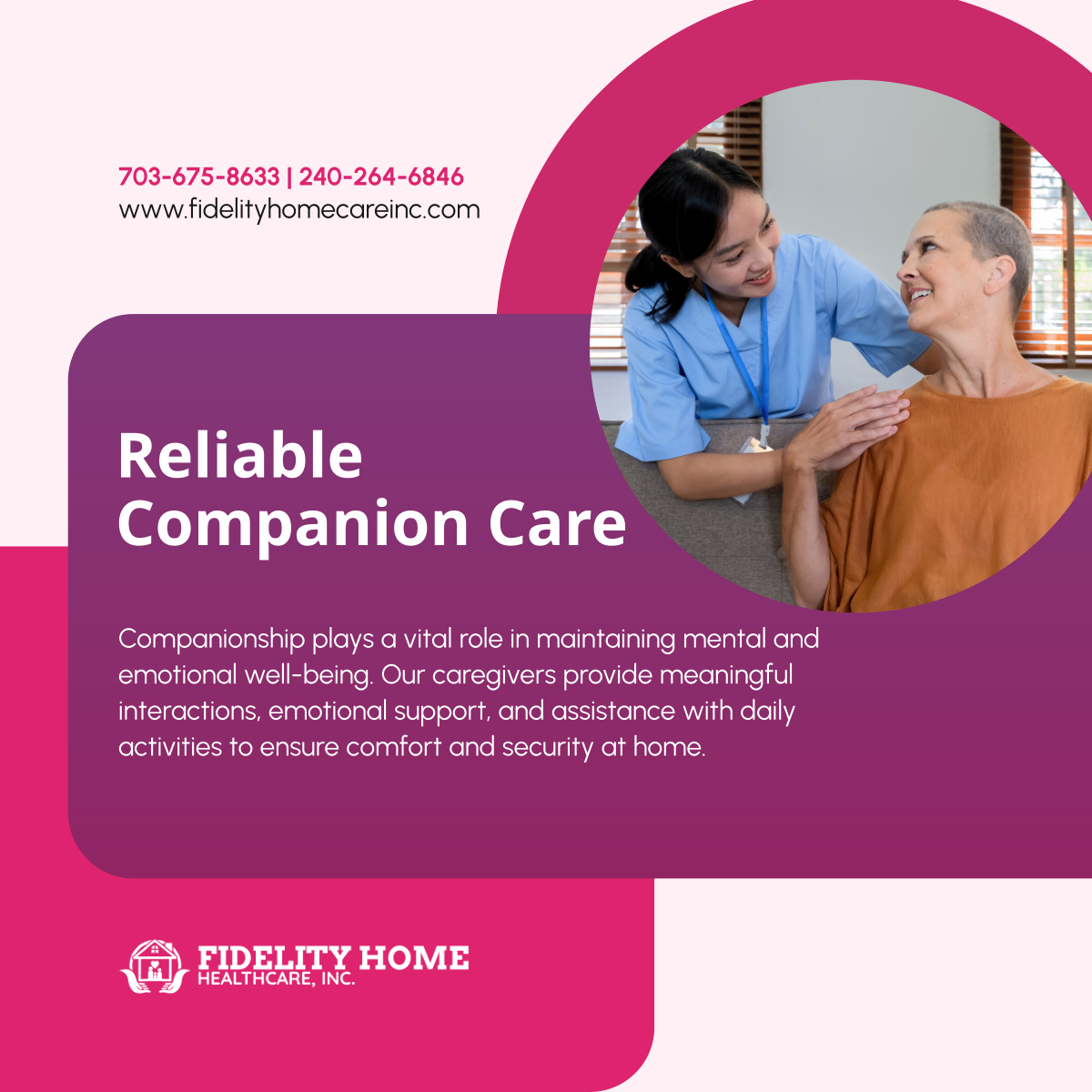 703-675-8633 | 240-264-6846
www.fidelityhomecareinc.com

Reliable Companion Care

Companionship plays a vital role in maintaining mental and emotional well-being. Our caregivers provide meaningful interactions, emotional support, and assistance with daily activities to ensure comfort and security at home.

FIDELITY HOME
HEALTHCARE, INC.